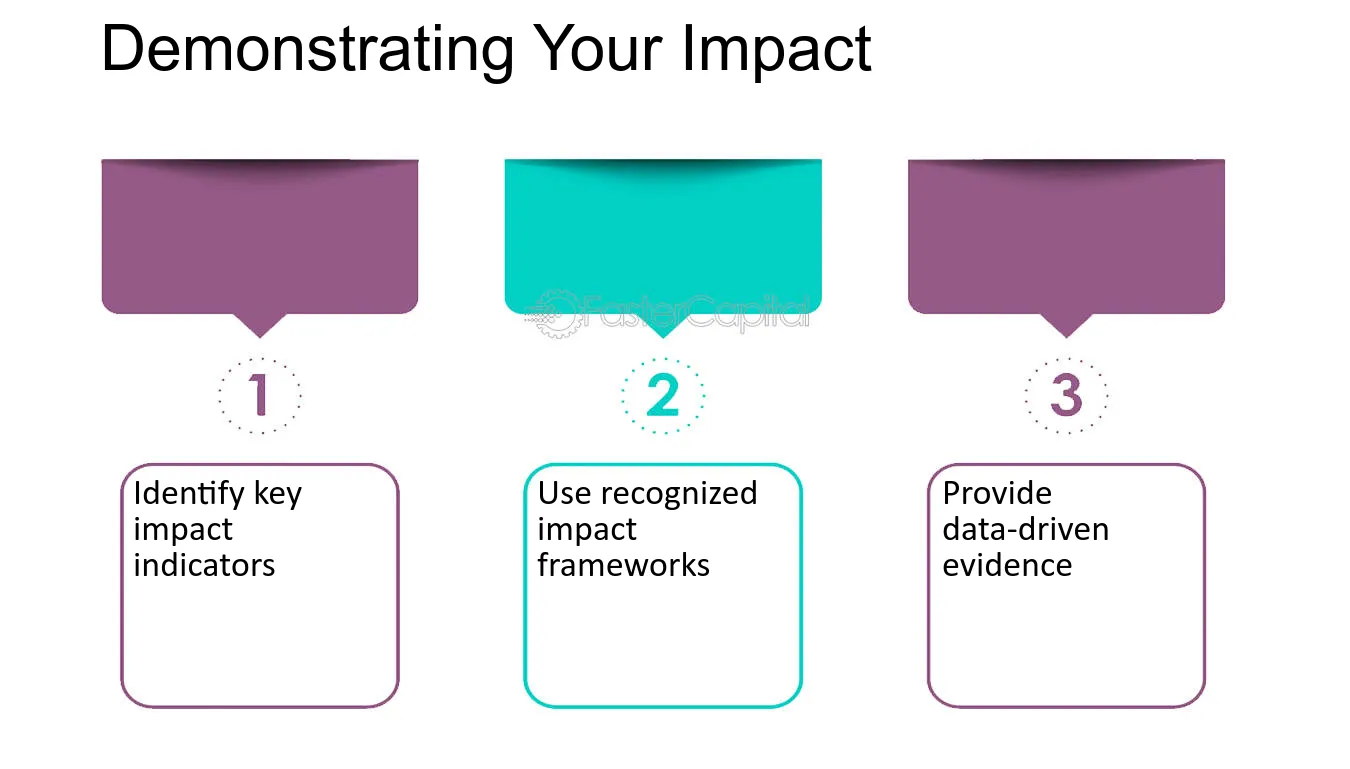 Demonstrating Your Impact

1

Identify key impact indicators

2

Use recognized impact frameworks

3

Provide data-driven evidence

FasterCapital